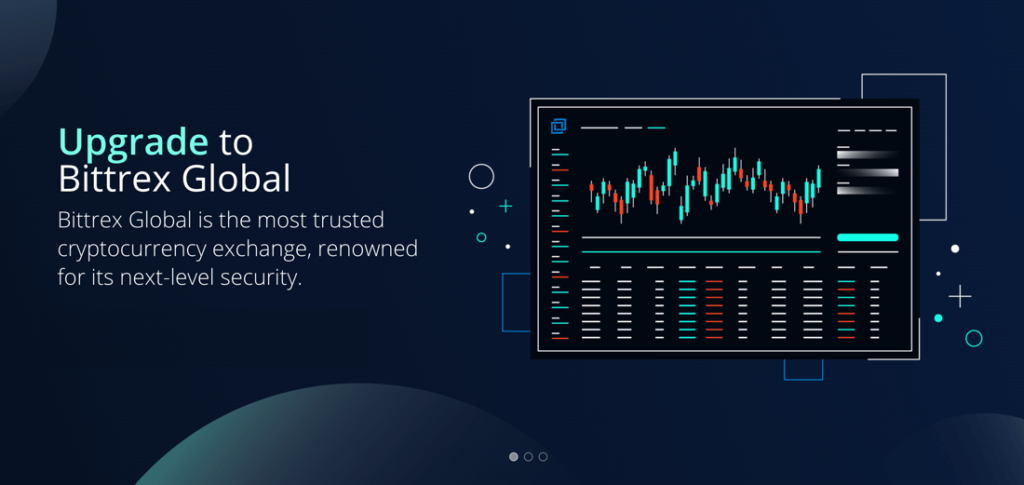 Upgrade to Bittrex Global

Bittrex Global is the most trusted cryptocurrency exchange, renowned for its next-level security.